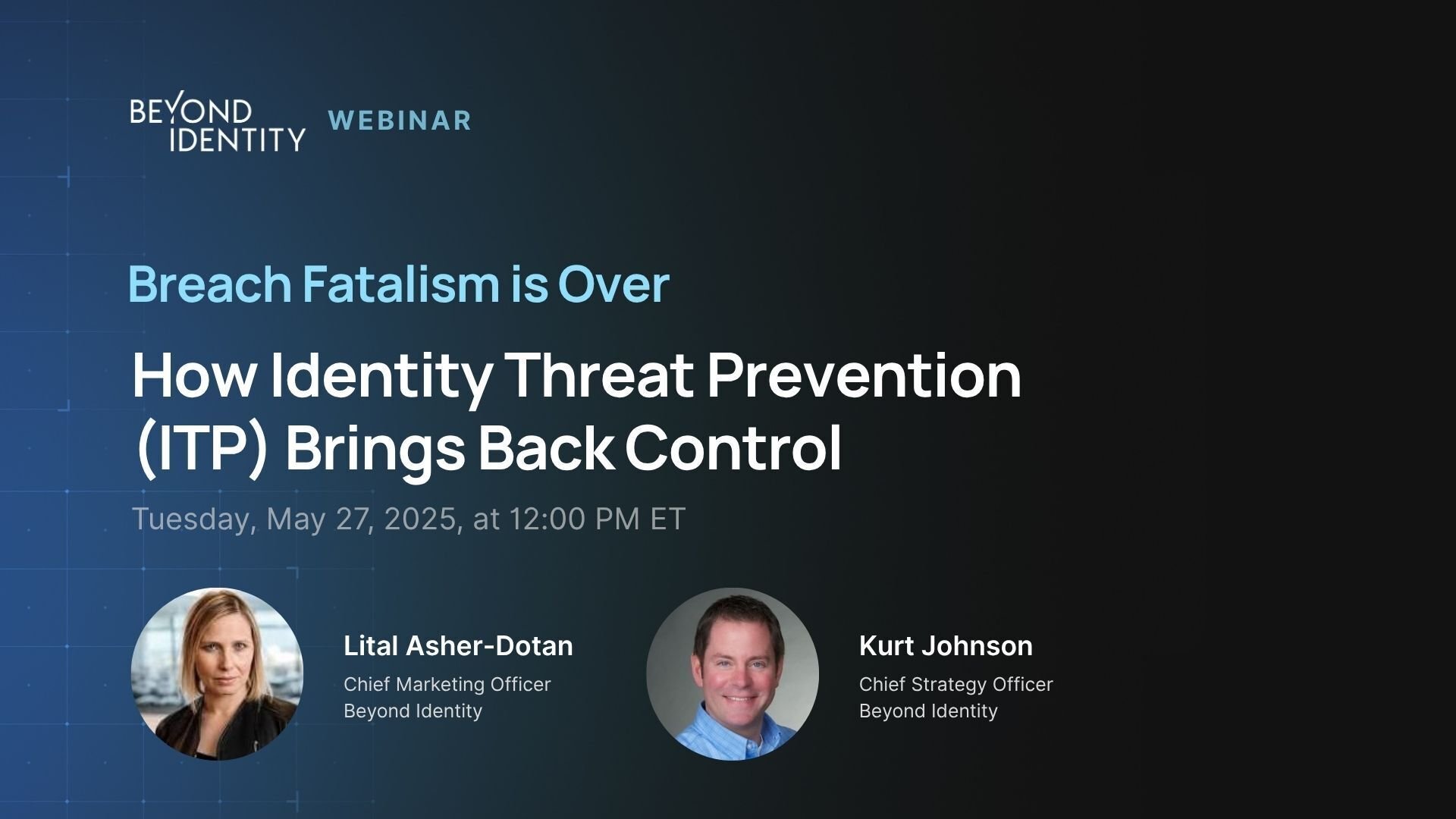 BEYOND IDENTITY WEBINAR

Breach Fatalism is Over

How Identity Threat Prevention (ITP) Brings Back Control

Tuesday, May 27, 2025, at 12:00 PM ET

Lital Asher-Dotan
Chief Marketing Officer
Beyond Identity

Kurt Johnson
Chief Strategy Officer
Beyond Identity